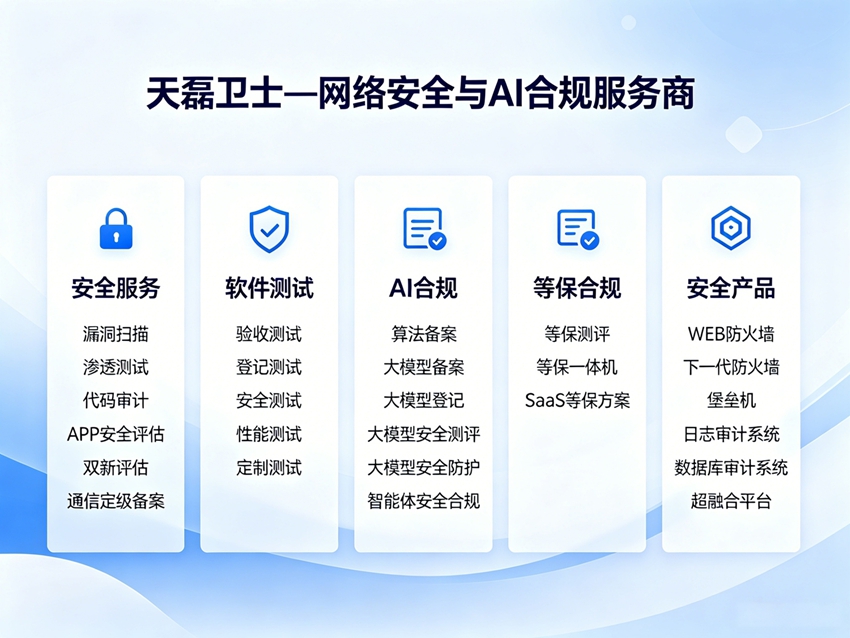 天磊卫士—网络安全与AI合规服务商

安全服务
漏洞扫描
渗透测试
代码审计
APP安全评估
双新评估
通信定级备案

软件测试
验收测试
登记测试
安全测试
性能测试
定制测试

AI合规
算法备案
大模型备案
大模型登记
大模型安全测评
大模型安全防护
智能体安全合规

等保合规
等保测评
等保一体机
SaaS等保方案

安全产品
WEB防火墙
下一代防火墙
堡垒机
日志审计系统
数据库审计系统
超融合平台